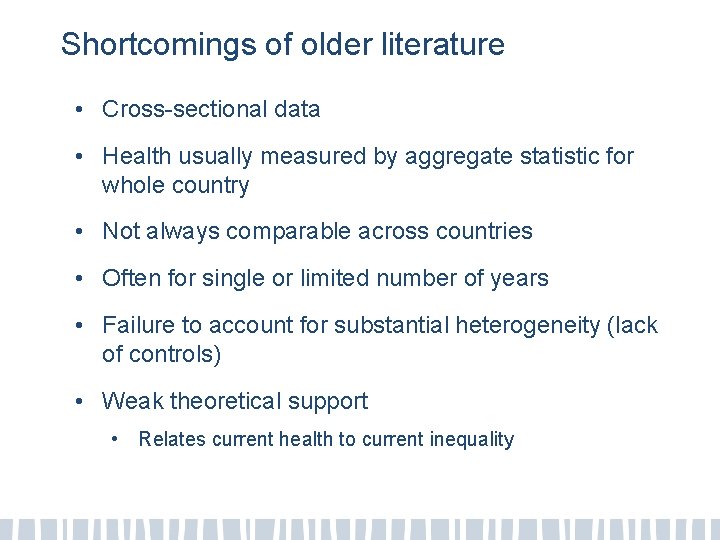 Shortcomings of older literature

• Cross-sectional data

• Health usually measured by aggregate statistic for whole country

• Not always comparable across countries

• Often for single or limited number of years

• Failure to account for substantial heterogeneity (lack of controls)

• Weak theoretical support

 • Relates current health to current inequality